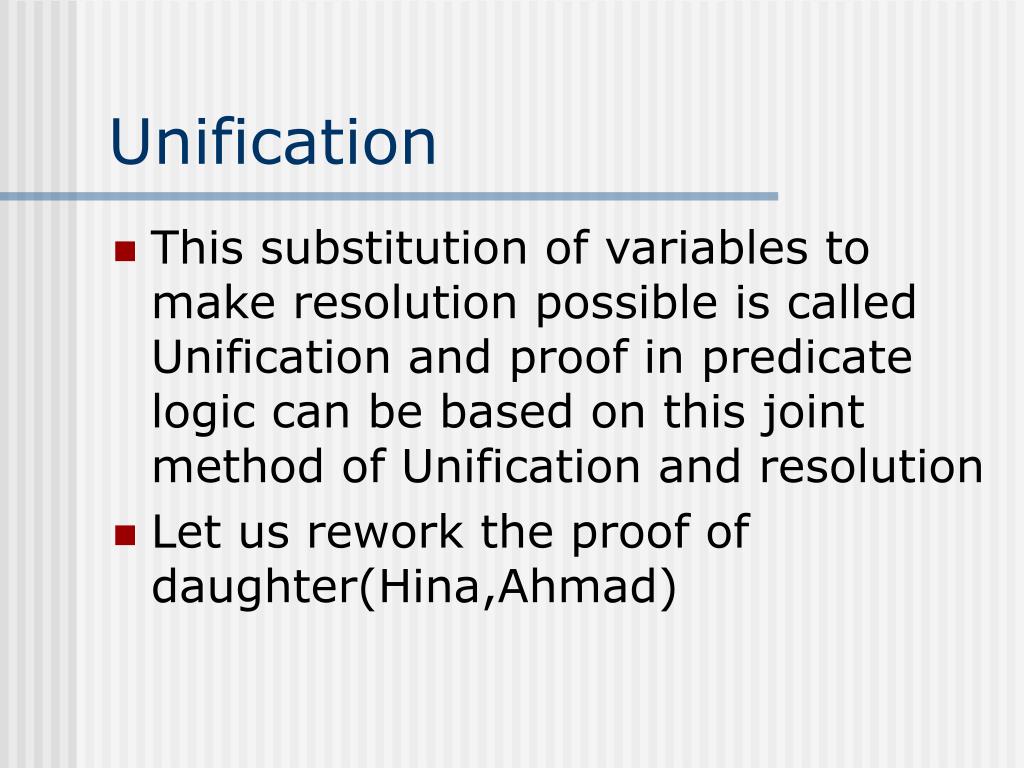 Unification

This substitution of variables to make resolution possible is called Unification and proof in predicate logic can be based on this joint method of Unification and resolution

Let us rework the proof of daughter(Hina,Ahmad)